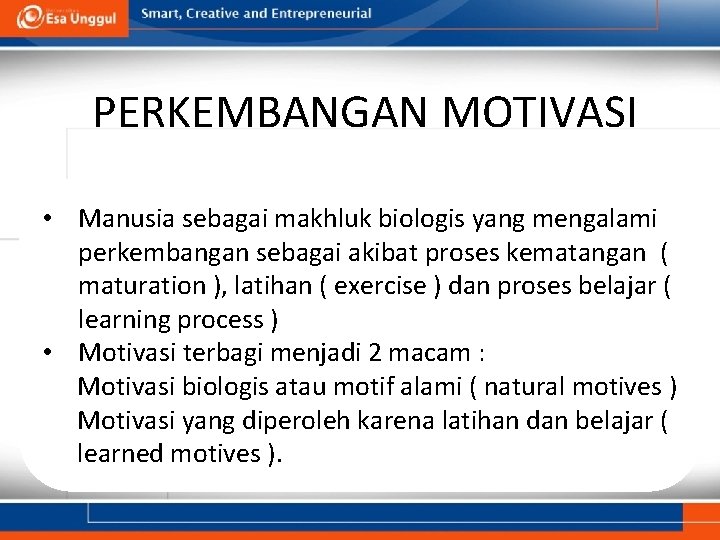 Esa Unggul Smart, Creative and Entrepreneurial

PERKEMBANGAN MOTIVASI

• Manusia sebagai makhluk biologis yang mengalami perkembangan sebagai akibat proses kematangan ( maturation ), latihan ( exercise ) dan proses belajar ( learning process )
• Motivasi terbagi menjadi 2 macam :
Motivasi biologis atau motif alami ( natural motives )
Motivasi yang diperoleh karena latihan dan belajar ( learned motives ).